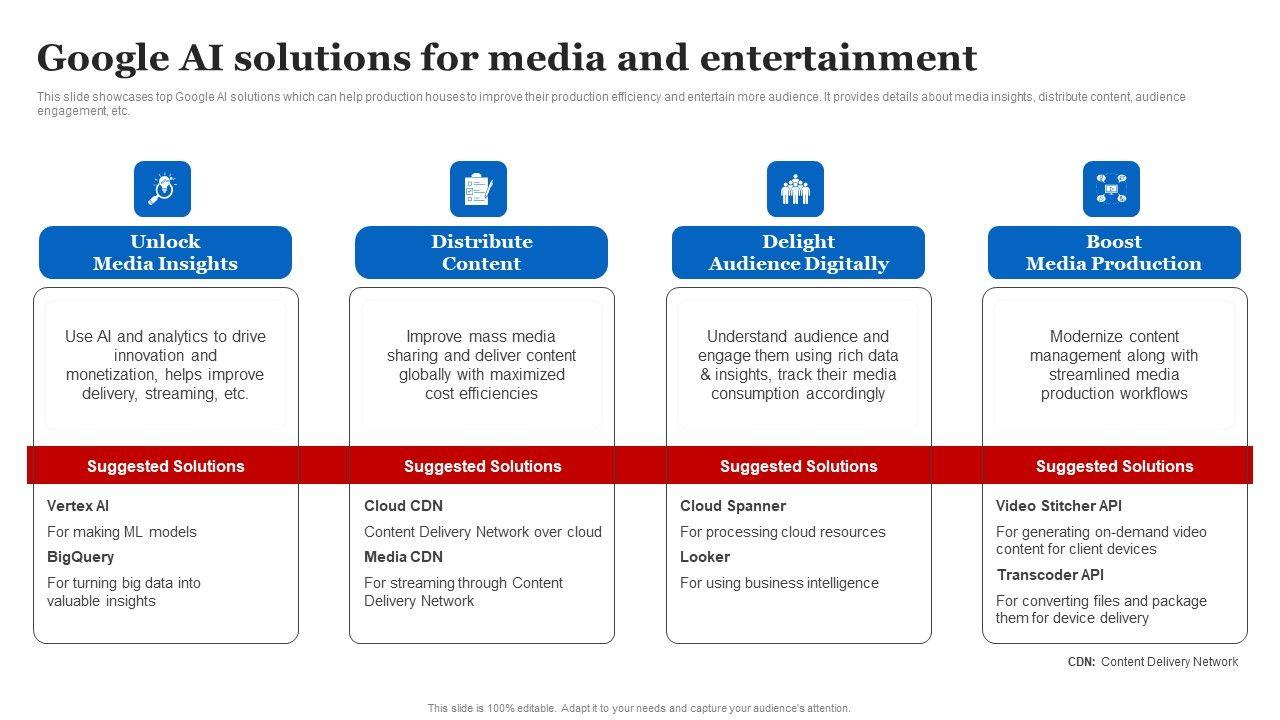 Google AI solutions for media and entertainment

This slide showcases top Google AI solutions which can help production houses to improve their production efficiency and entertain more audience. It provides details about media insights, distribute content, audience engagement, etc.

Unlock Media Insights

Use AI and analytics to drive innovation and monetization, helps improve delivery, streaming, etc.

Suggested Solutions

Vertex AI

For making ML models

BigQuery

For turning big data into valuable insights

Distribute Content

Improve mass media sharing and deliver content globally with maximized cost efficiencies

Suggested Solutions

Cloud CDN

Content Delivery Network over cloud

Media CDN

For streaming through Content Delivery Network

Delight Audience Digitally

Understand audience and engage them using rich data & insights, track their media consumption accordingly

Suggested Solutions

Cloud Spanner

For processing cloud resources

Looker

For using business intelligence

Boost Media Production

Modernize content management along with streamlined media production workflows

Suggested Solutions

Video Stitcher API

For generating on-demand video content for client devices

Transcoder API

For converting files and package them for device delivery

CDN: Content Delivery Network

This slide is 100% editable. Adapt it to your needs and capture your audience's attention.